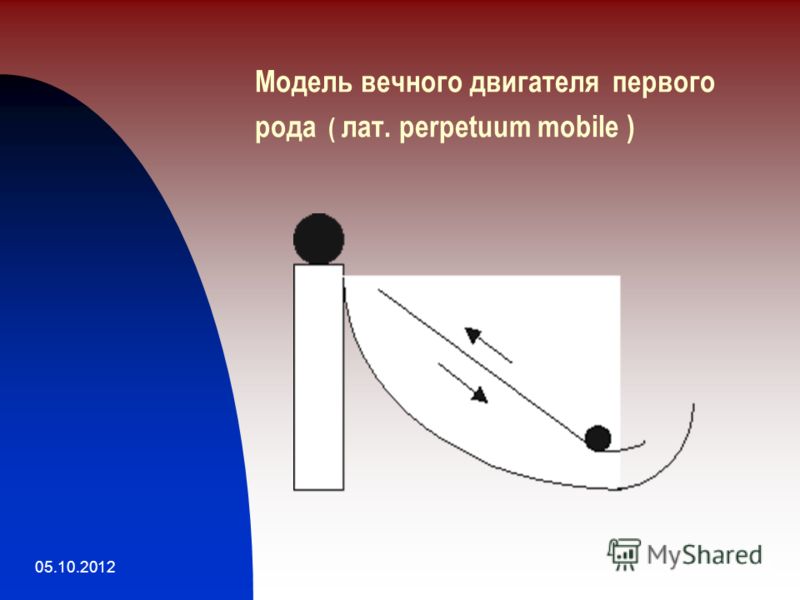 Модель вечного двигателя первого рода ( лат. perpetuum mobile )

05.10.2012

MyShared